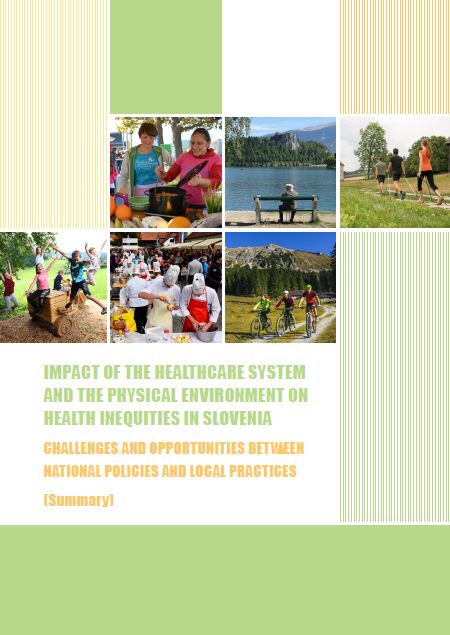 IMPACT OF THE HEALTHCARE SYSTEM AND THE PHYSICAL ENVIRONMENT ON HEALTH INEQUITIES IN SLOVENIA

CHALLENGES AND OPPORTUNITIES BETWEEN NATIONAL POLICIES AND LOCAL PRACTICES

(Summary)